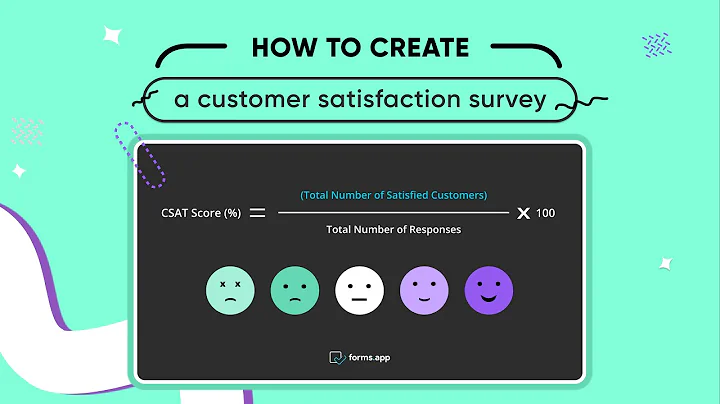 HOW TO CREATE

a customer satisfaction survey

CSAT Score (%) $= \frac{\text{(Total Number of Satisfied Customers)}}{\text{Total Number of Responses}} \times 100$

forms.app